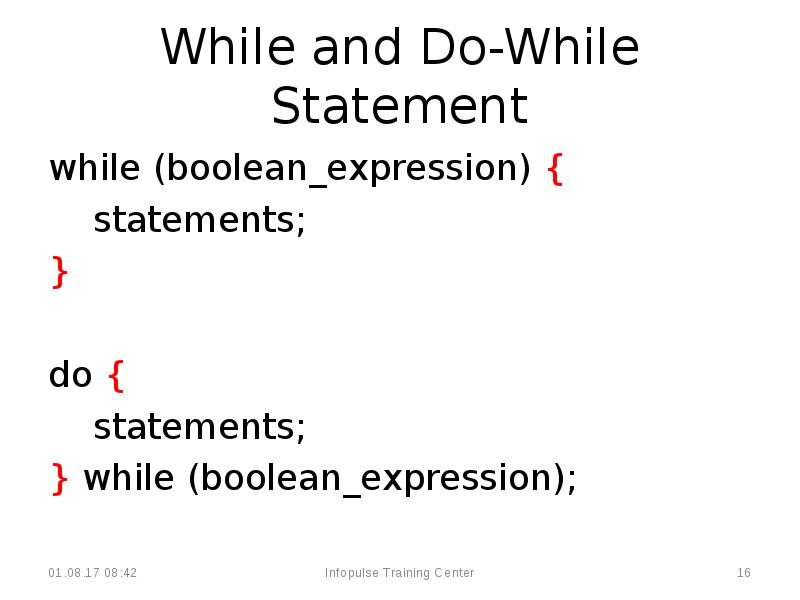 While and Do-While Statement

while (boolean_expression) {
statements;
}

do {
statements;
} while (boolean_expression);

01.08.17 08:42 Infopulse Training Center 16